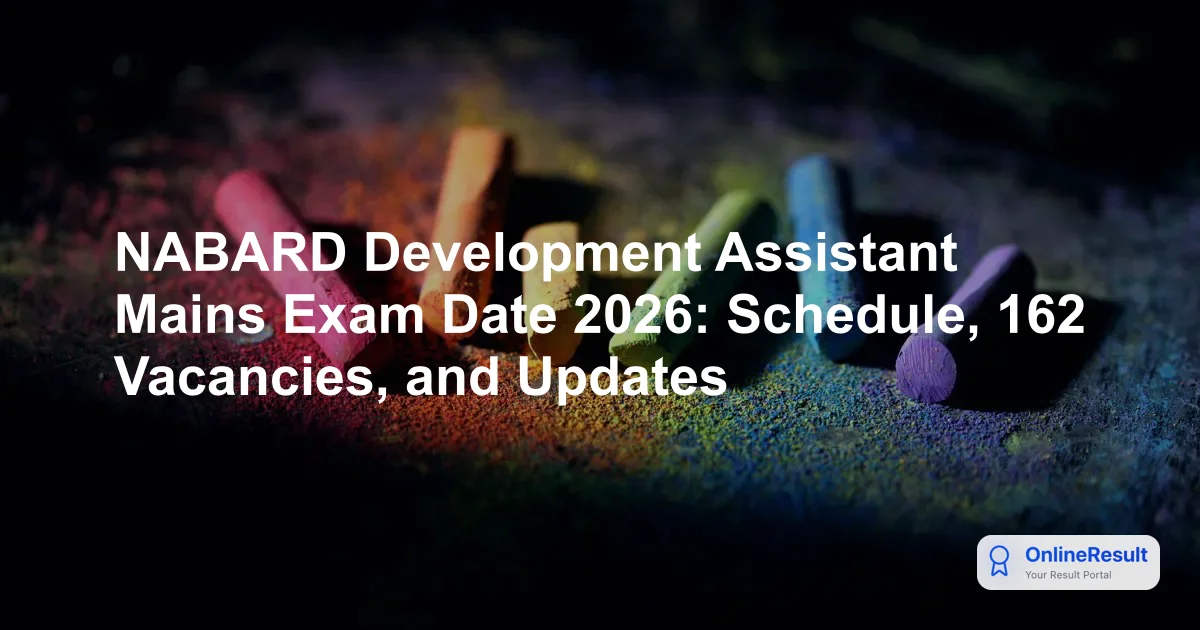 NABARD Development Assistant Mains Exam Date 2026: Schedule, 162 Vacancies, and Updates

OnlineResult
Your Result Portal